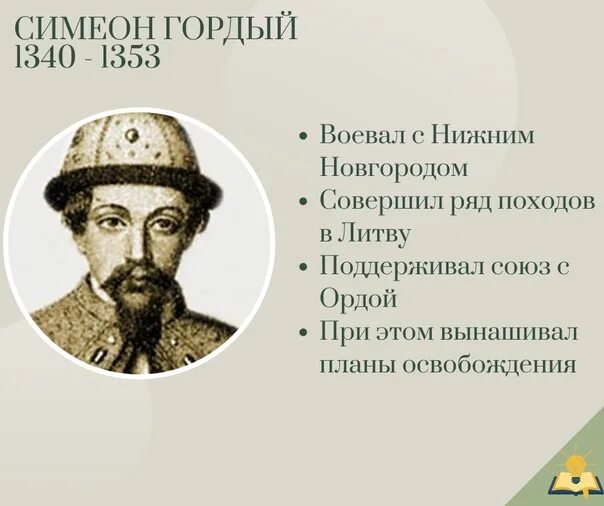 СИМЕОН ГОРДЫЙ
1340 - 1353

• Воевал с Нижним Новгородом
• Совершил ряд походов в Литву
• Поддерживал союз с Ордой
• При этом вынашивал планы освобождения